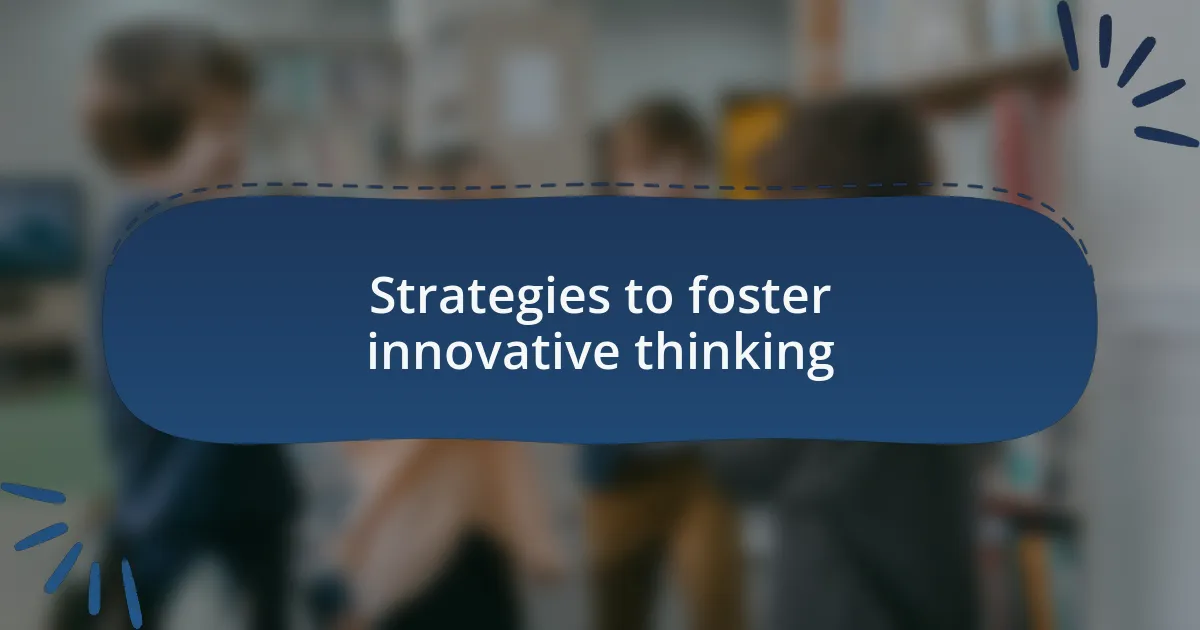 Strategies to foster innovative thinking